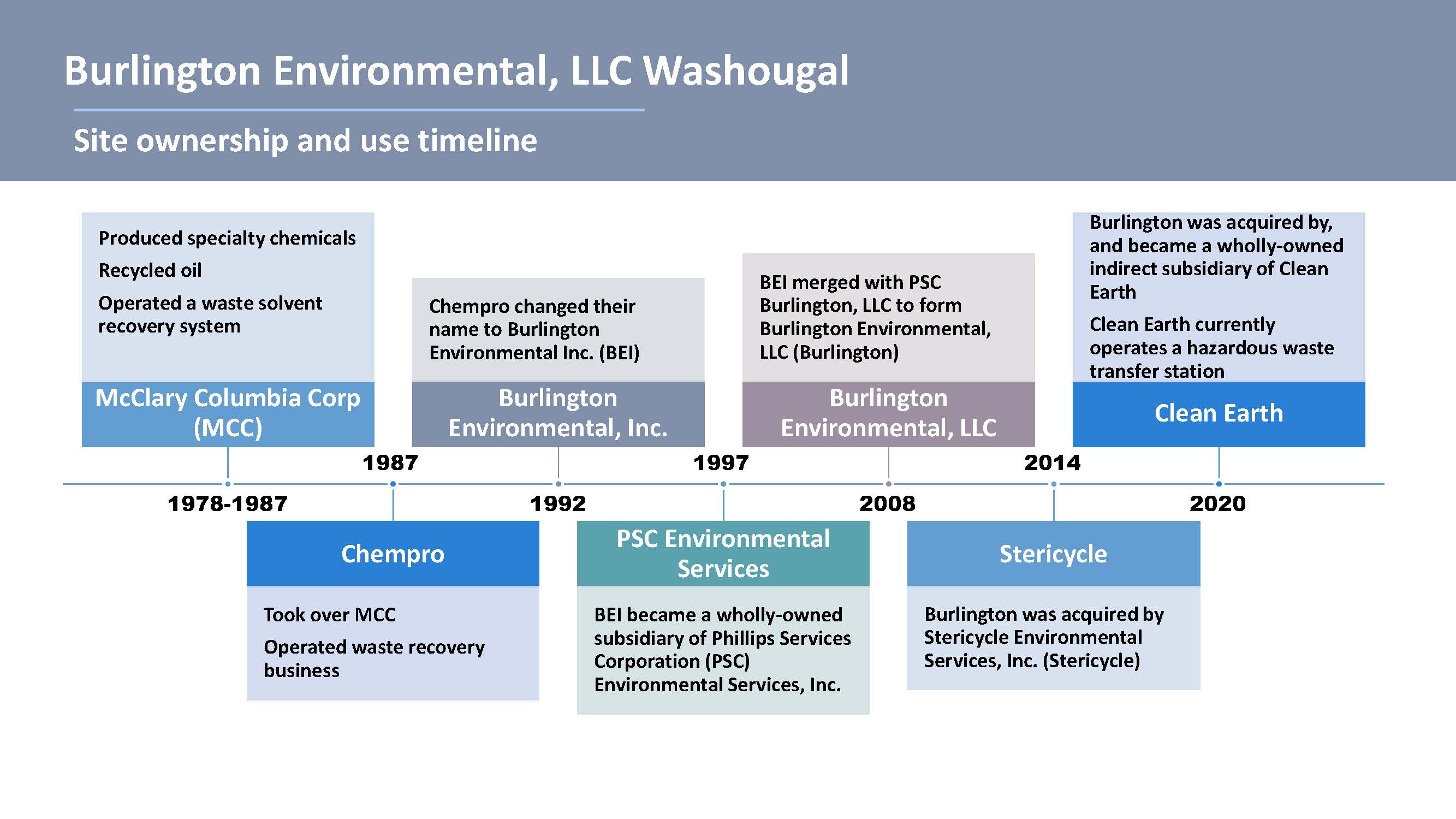 Burlington Environmental, LLC Washougal

Site ownership and use timeline

Produced specialty chemicals

Recycled oil

Operated a waste solvent recovery system

McClary Columbia Corp (MCC)

1978-1987

1987

Chempro

Took over MCC

Operated waste recovery business

Chempro changed their name to Burlington Environmental Inc. (BEI)

Burlington Environmental, Inc.

1992

1997

PSC Environmental Services

BEI became a wholly-owned subsidiary of Phillips Services Corporation (PSC) Environmental Services, Inc.

BEI merged with PSC Burlington, LLC to form Burlington Environmental, LLC (Burlington)

Burlington Environmental, LLC

2008

2014

Stericycle

Burlington was acquired by Stericycle Environmental Services, Inc. (Stericycle)

Burlington was acquired by, and became a wholly-owned indirect subsidiary of Clean Earth

Clean Earth currently operates a hazardous waste transfer station

Clean Earth

2020